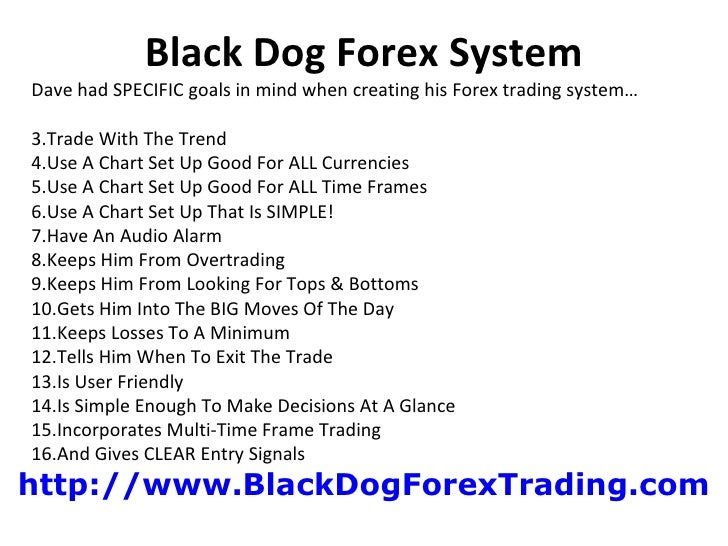 Black Dog Forex System

Dave had SPECIFIC goals in mind when creating his Forex trading system…

3.Trade With The Trend
4.Use A Chart Set Up Good For ALL Currencies
5.Use A Chart Set Up Good For ALL Time Frames
6.Use A Chart Set Up That Is SIMPLE!
7.Have An Audio Alarm
8.Keeps Him From Overtrading
9.Keeps Him From Looking For Tops & Bottoms
10.Gets Him Into The BIG Moves Of The Day
11.Keeps Losses To A Minimum
12.Tells Him When To Exit The Trade
13.Is User Friendly
14.Is Simple Enough To Make Decisions At A Glance
15.Incorporates Multi-Time Frame Trading
16.And Gives CLEAR Entry Signals

http://www.BlackDogForexTrading.com